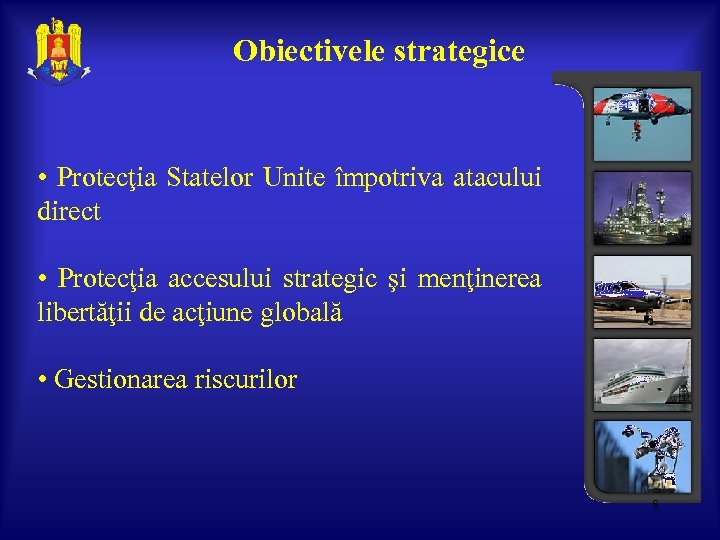 Obiectivele strategice

• Protecţia Statelor Unite împotriva atacului direct

• Protecţia accesului strategic şi menţinerea libertăţii de acţiune globală

• Gestionarea riscurilor

8